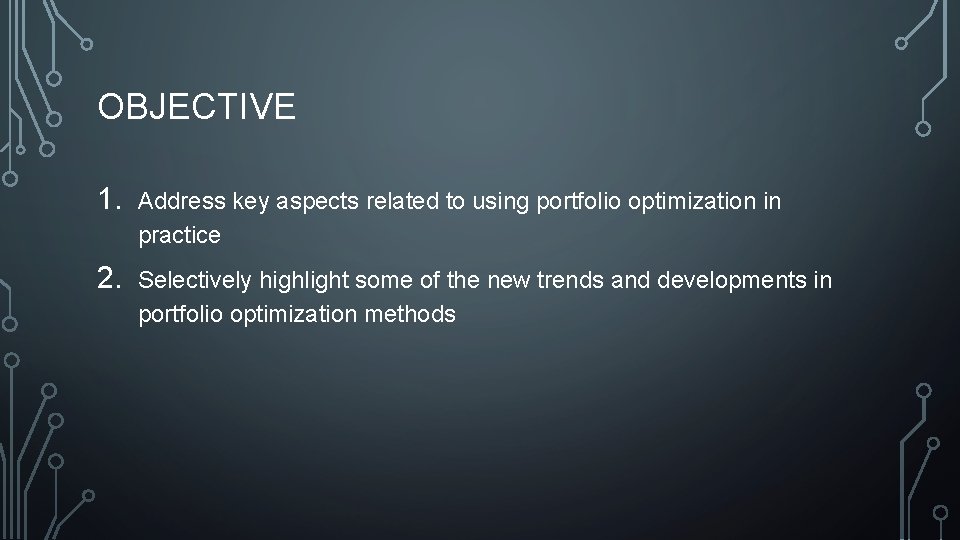 OBJECTIVE

1. Address key aspects related to using portfolio optimization in practice

2. Selectively highlight some of the new trends and developments in portfolio optimization methods